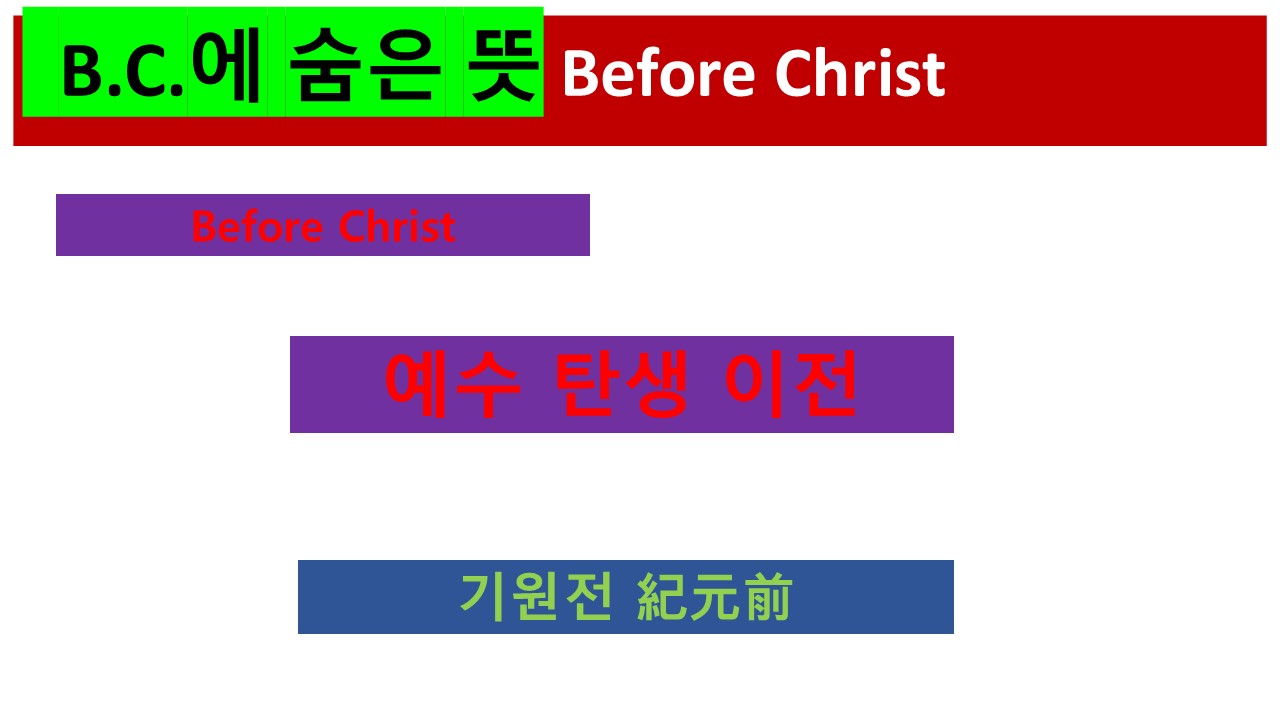 B.C.에 숨은 뜻 Before Christ

Before Christ

예수 탄생 이전

기원전 紀元前